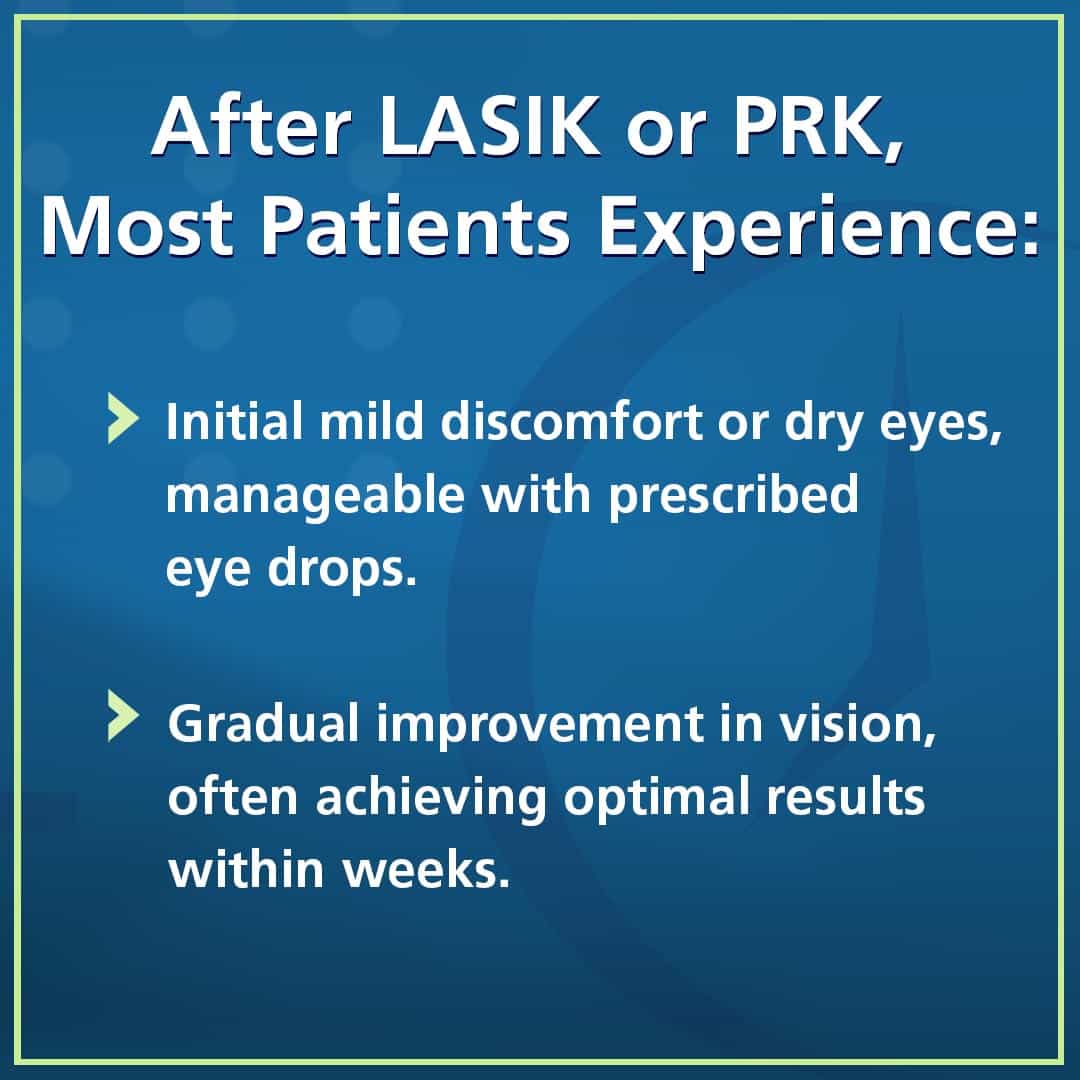 After LASIK or PRK, Most Patients Experience:

Initial mild discomfort or dry eyes, manageable with prescribed eye drops.

Gradual improvement in vision, often achieving optimal results within weeks.